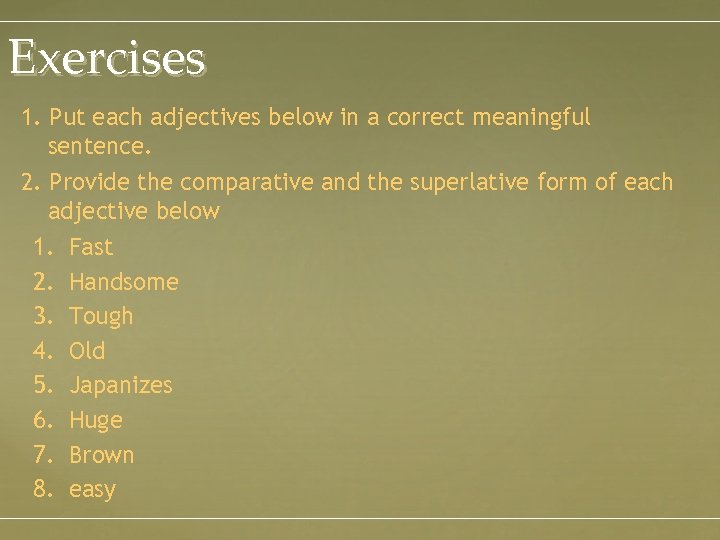 Exercises

1. Put each adjectives below in a correct meaningful sentence.

2. Provide the comparative and the superlative form of each adjective below

1. Fast
2. Handsome
3. Tough
4. Old
5. Japanizes
6. Huge
7. Brown
8. easy